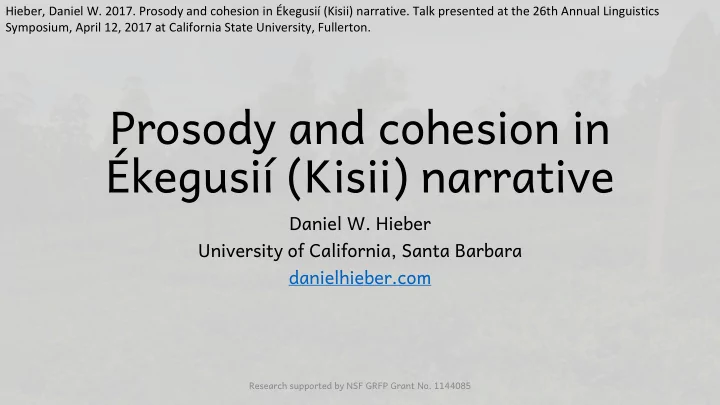 Hieber, Daniel W. 2017. Prosody and cohesion in Ékegusií (Kisii) narrative. Talk presented at the 26th Annual Linguistics Symposium, April 12, 2017 at California State University, Fullerton.

Prosody and cohesion in Ékegusií (Kisii) narrative

Daniel W. Hieber
University of California, Santa Barbara
danielhieber.com

Research supported by NSF GRFP Grant No. 1144085